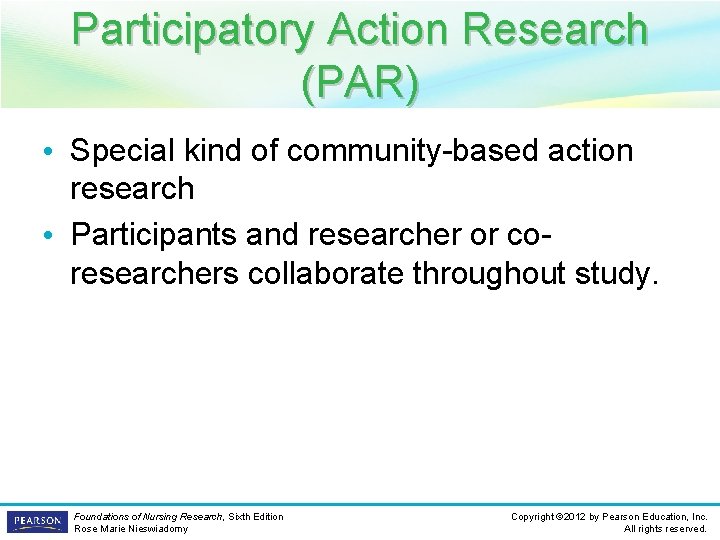 Participatory Action Research (PAR)

• Special kind of community-based action research
• Participants and researcher or co-researchers collaborate throughout study.

PEARSON

Foundations of Nursing Research, Sixth Edition
Rose Marie Nieswiadomy

Copyright ©2012 by Pearson Education, Inc.
All rights reserved.